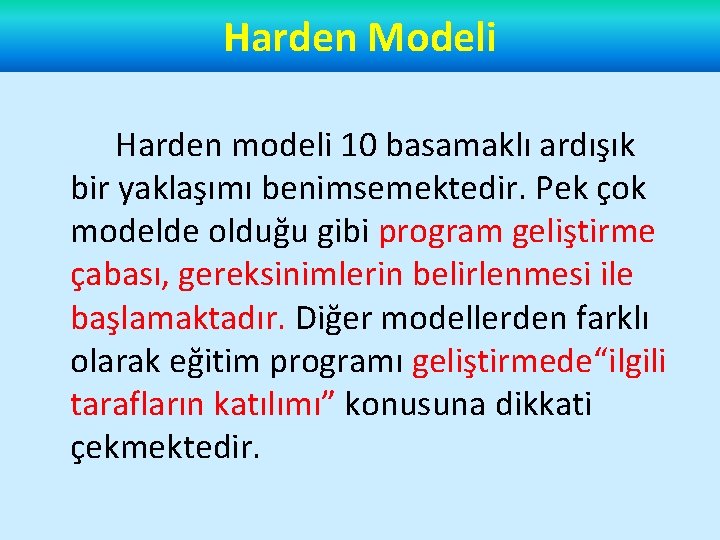 Harden Modeli

Harden modeli 10 basamaklı ardışık bir yaklaşımı benimsemektedir. Pek çok modelde olduğu gibi program geliştirme çabası, gereksinimlerin belirlenmesi ile başlamaktadır. Diğer modellerden farklı olarak eğitim programı geliştirmede“ilgili tarafların katılımı” konusuna dikkati çekmektedir.